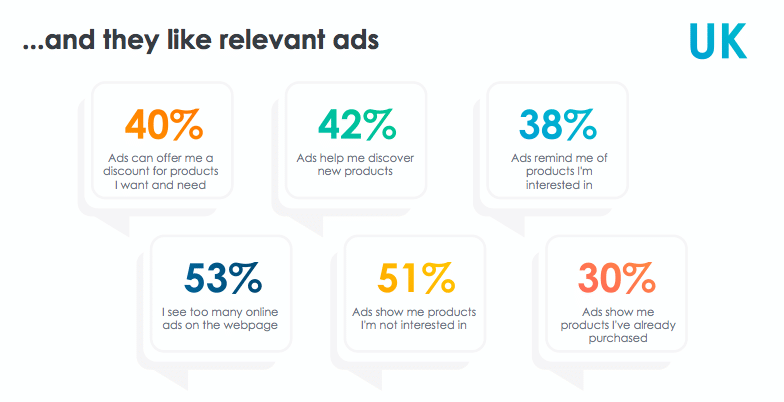 ...and they like relevant ads

UK

40%
Ads can offer me a discount for products I want and need

42%
Ads help me discover new products

38%
Ads remind me of products I'm interested in

53%
I see too many online ads on the webpage

51%
Ads show me products I'm not interested in

30%
Ads show me products I've already purchased